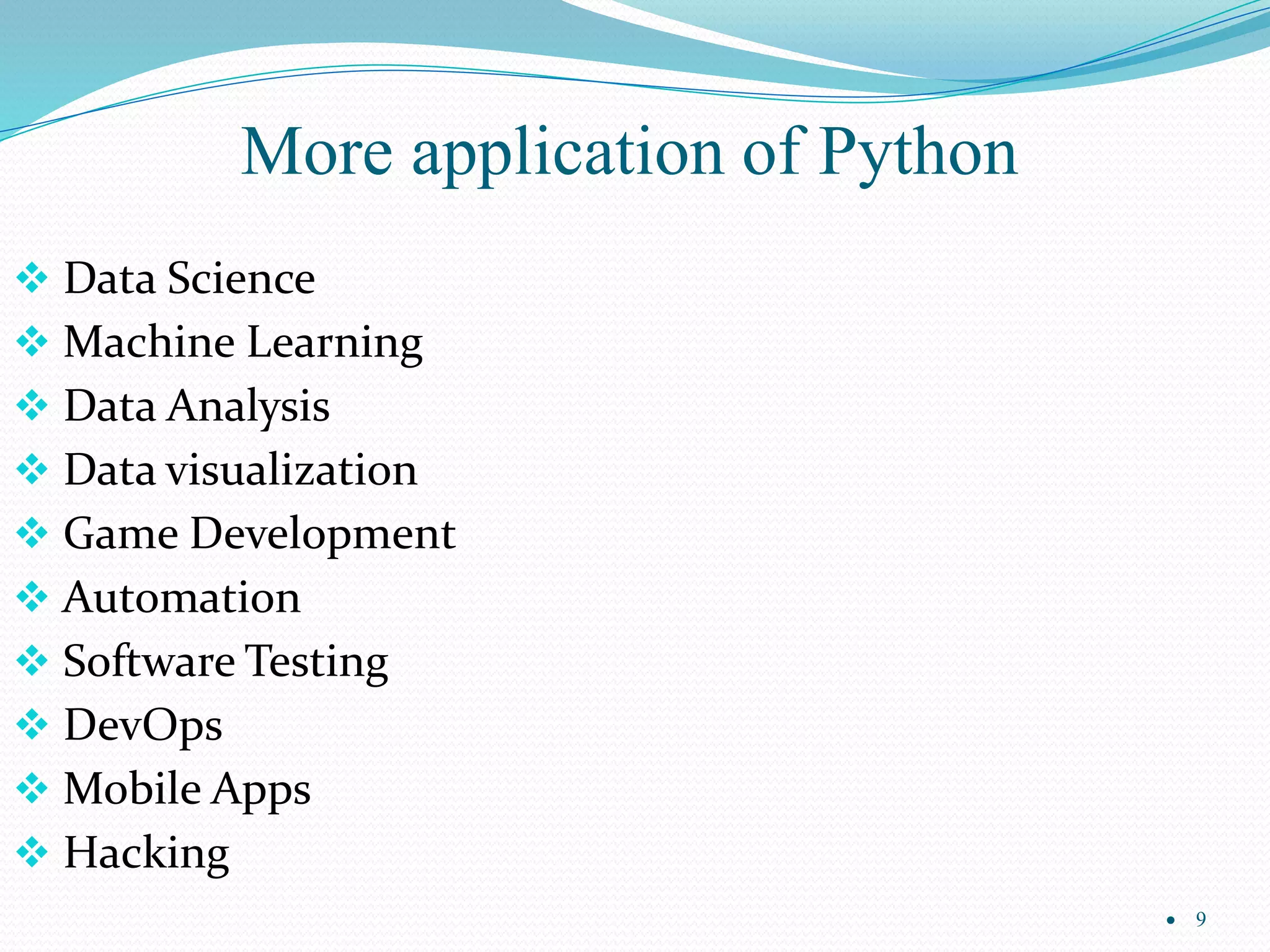 More application of Python

❖ Data Science
❖ Machine Learning
❖ Data Analysis
❖ Data visualization
❖ Game Development
❖ Automation
❖ Software Testing
❖ DevOps
❖ Mobile Apps
❖ Hacking

• 9